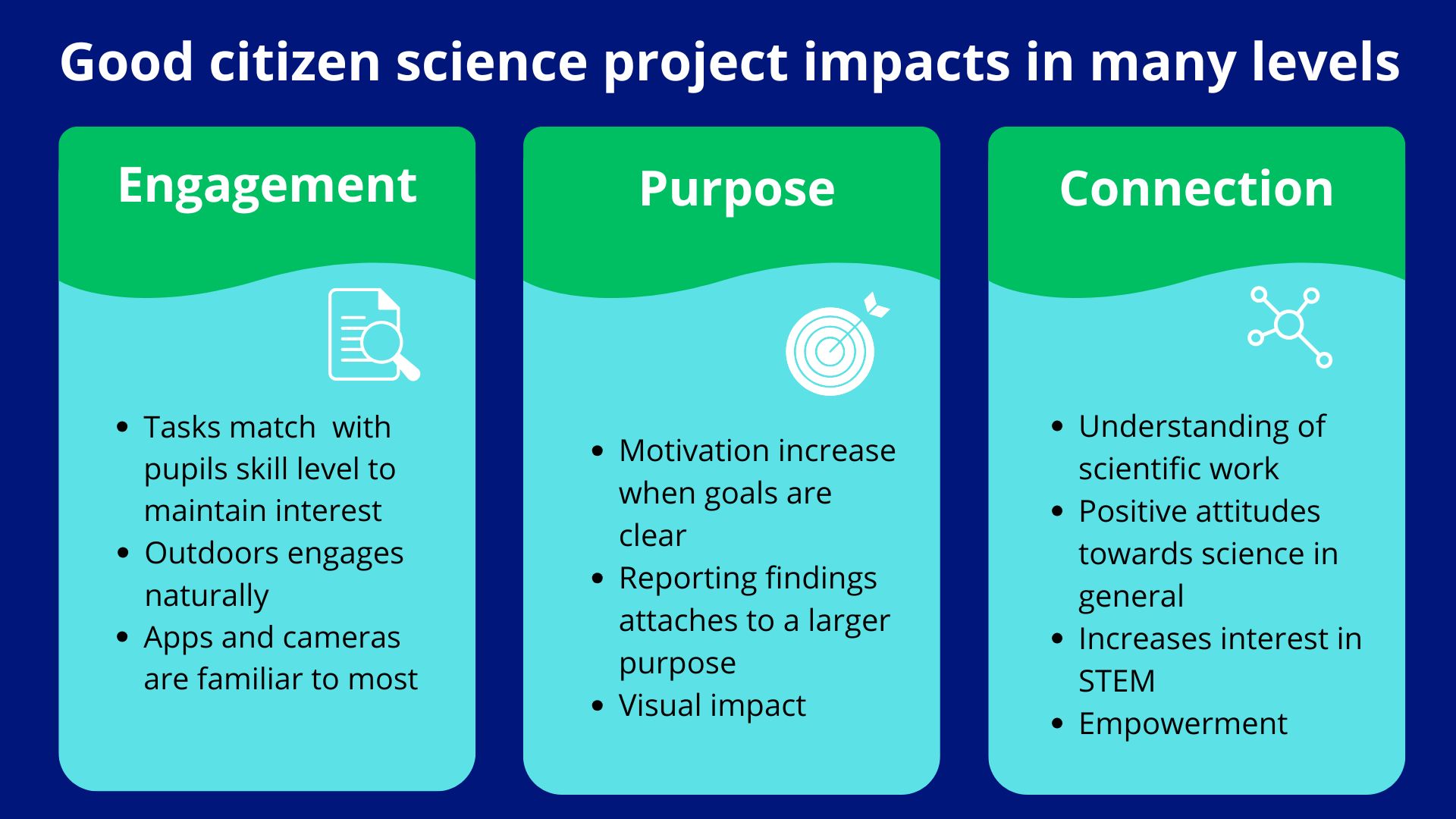 Good citizen science project impacts in many levels

Engagement

- Tasks match with pupils skill level to maintain interest
- Outdoors engages naturally
- Apps and cameras are familiar to most

Purpose

- Motivation increase when goals are clear
- Reporting findings attaches to a larger purpose
- Visual impact

Connection

- Understanding of scientific work
- Positive attitudes towards science in general
- Increases interest in STEM
- Empowerment